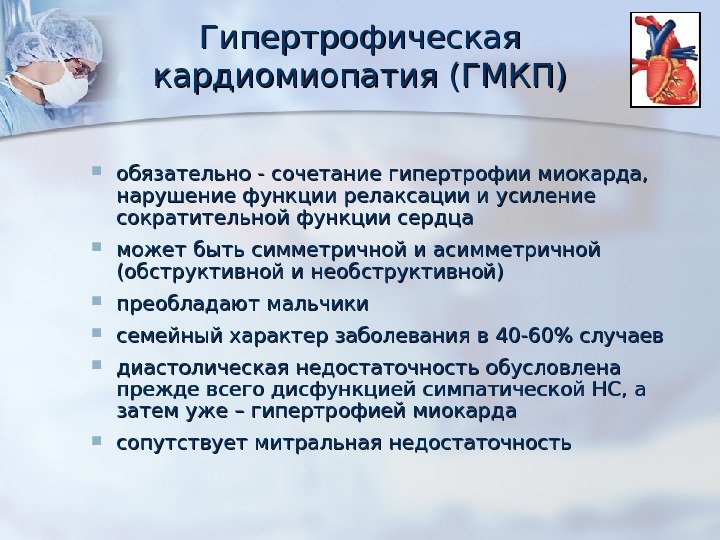 Гипертрофическая кардиомиопатия (ГМКП)

- обязательно - сочетание гипертрофии миокарда, нарушение функции релаксации и усиление сократительной функции сердца
- может быть симметричной и асимметричной (обструктивной и необструктивной)
- преобладают мальчики
- семейный характер заболевания в 40-60% случаев
- диастолическая недостаточность обусловлена прежде всего дисфункцией симпатической НС, а затем уже – гипертрофией миокарда
- сопутствует митральная недостаточность